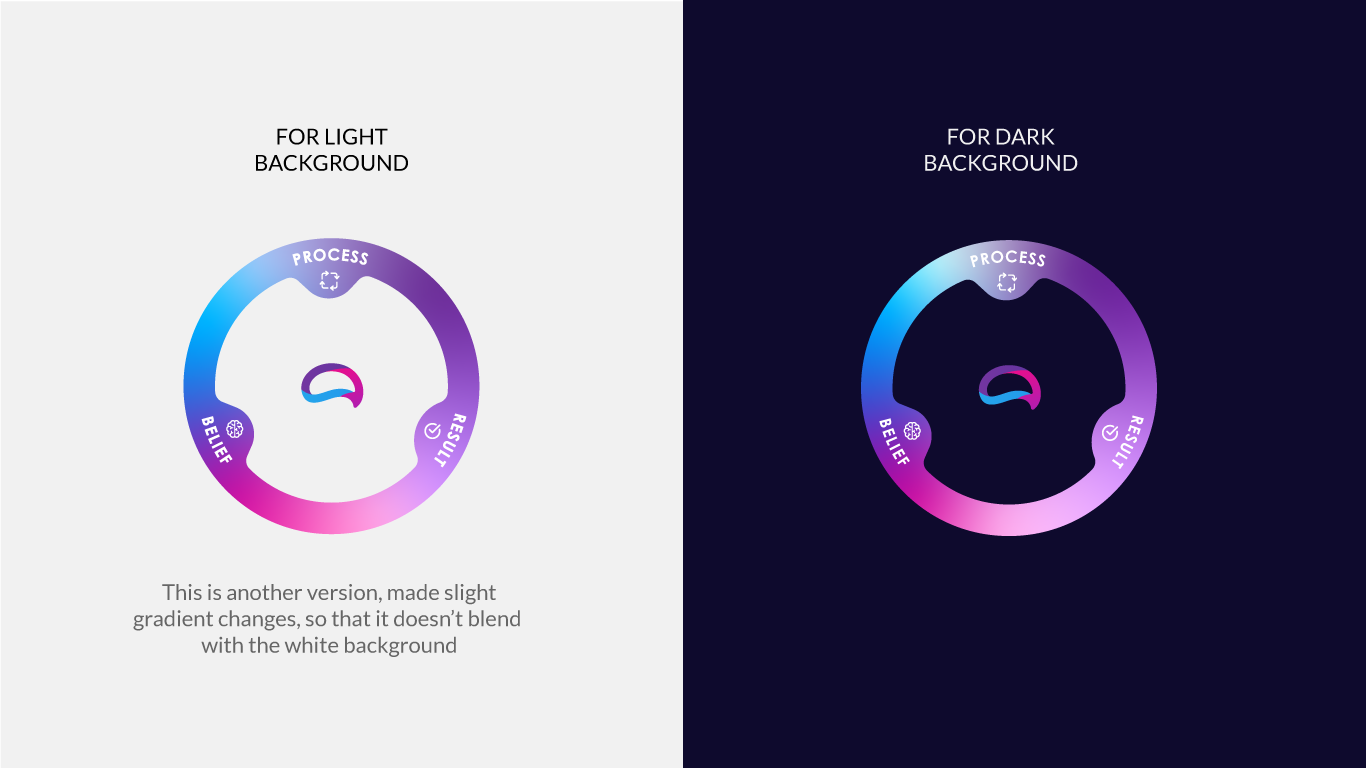 FOR LIGHT BACKGROUND

PROCESS

BELIEF

RESULT

This is another version, made slight gradient changes, so that it doesn't blend with the white background

FOR DARK BACKGROUND

PROCESS

BELIEF

RESULT